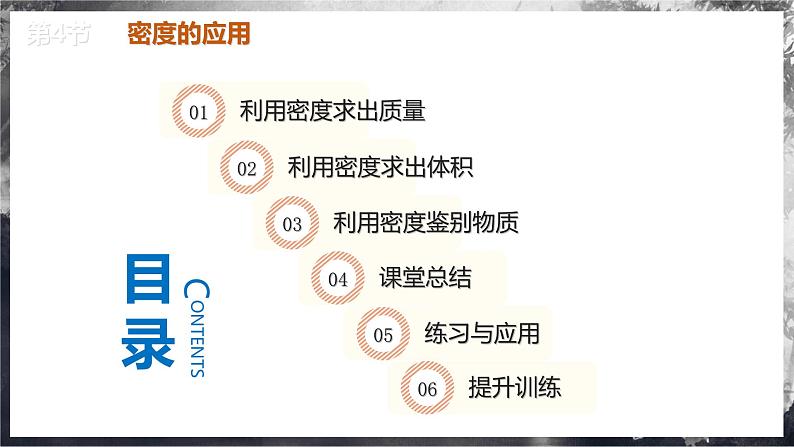 第4节 密度的应用

01 利用密度求出质量

02 利用密度求出体积

03 利用密度鉴别物质

04 课堂总结

05 练习与应用

06 提升训练

目录

CONTENTS